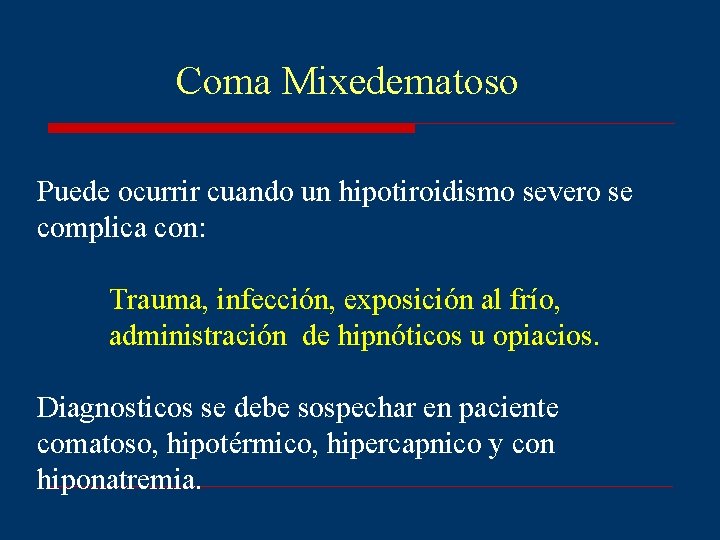 Coma Mixedematoso

Puede ocurrir cuando un hipotiroidismo severo se complica con:

Trauma, infección, exposición al frío, administración de hipnóticos u opiacios.

Diagnosticos se debe sospechar en paciente comatoso, hipotérmico, hipercapnico y con hiponatremia.